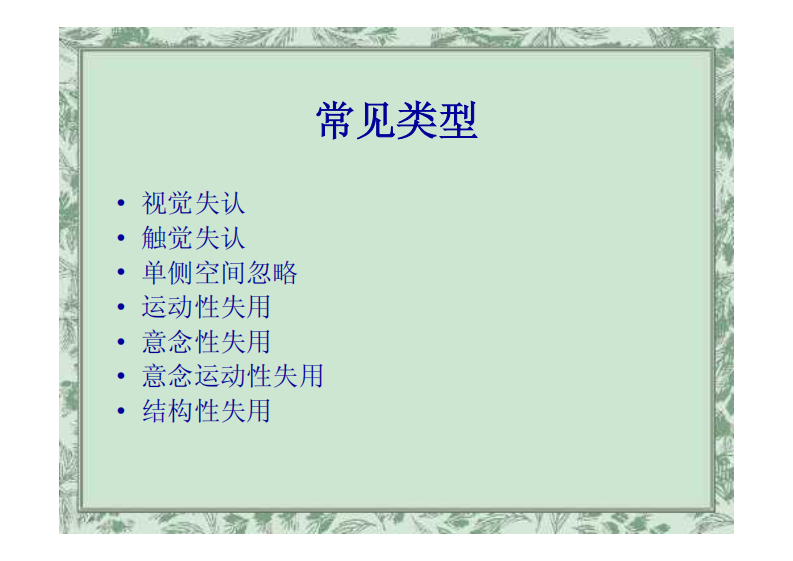 常见类型

• 视觉失认
• 触觉失认
• 单侧空间忽略
• 运动性失用
• 意念性失用
• 意念运动性失用
• 结构性失用